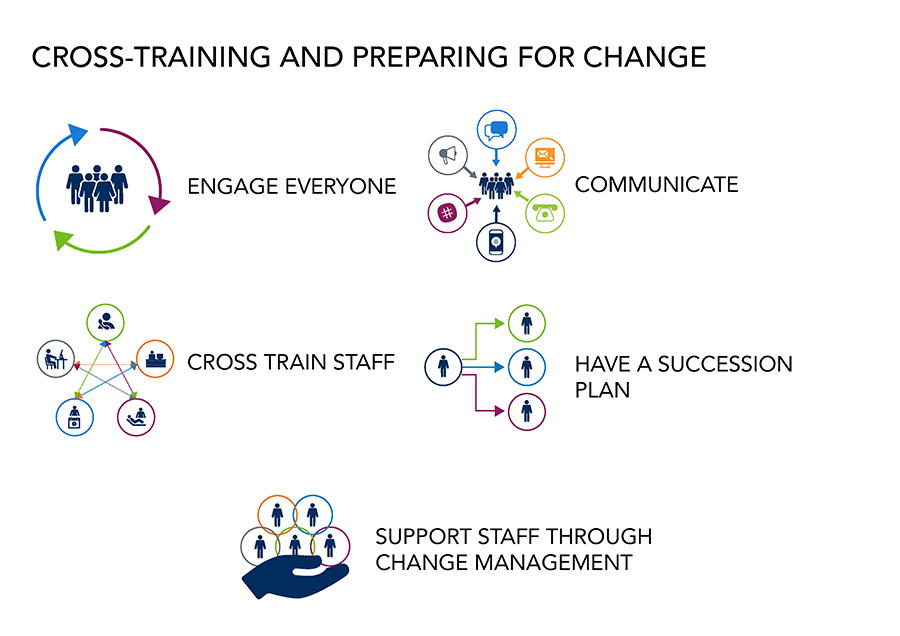 CROSS-TRAINING AND PREPARING FOR CHANGE

ENGAGE EVERYONE

COMMUNICATE

CROSS TRAIN STAFF

HAVE A SUCCESSION PLAN

SUPPORT STAFF THROUGH CHANGE MANAGEMENT